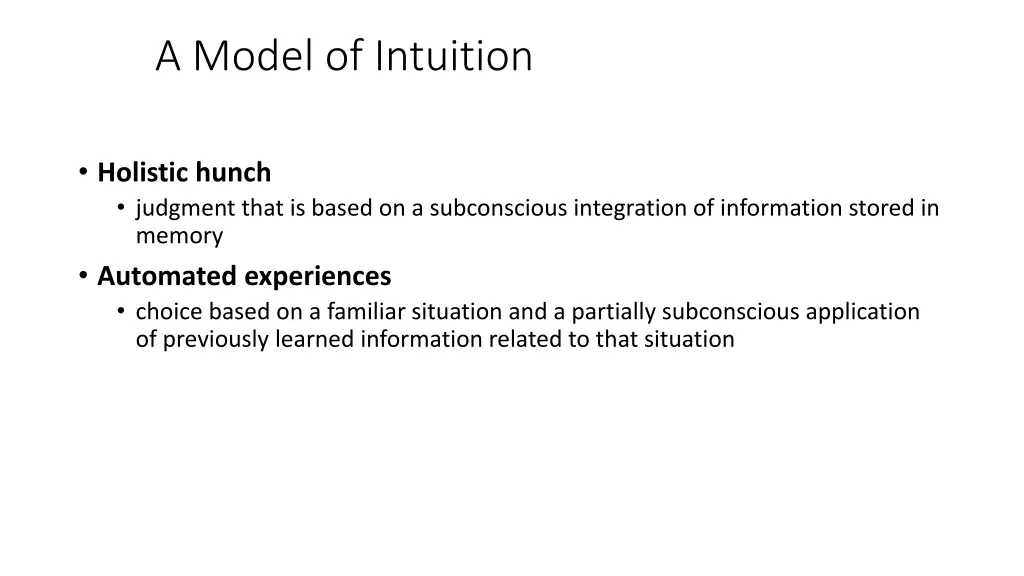 A Model of Intuition

• Holistic hunch
  • judgment that is based on a subconscious integration of information stored in memory
• Automated experiences
  • choice based on a familiar situation and a partially subconscious application of previously learned information related to that situation